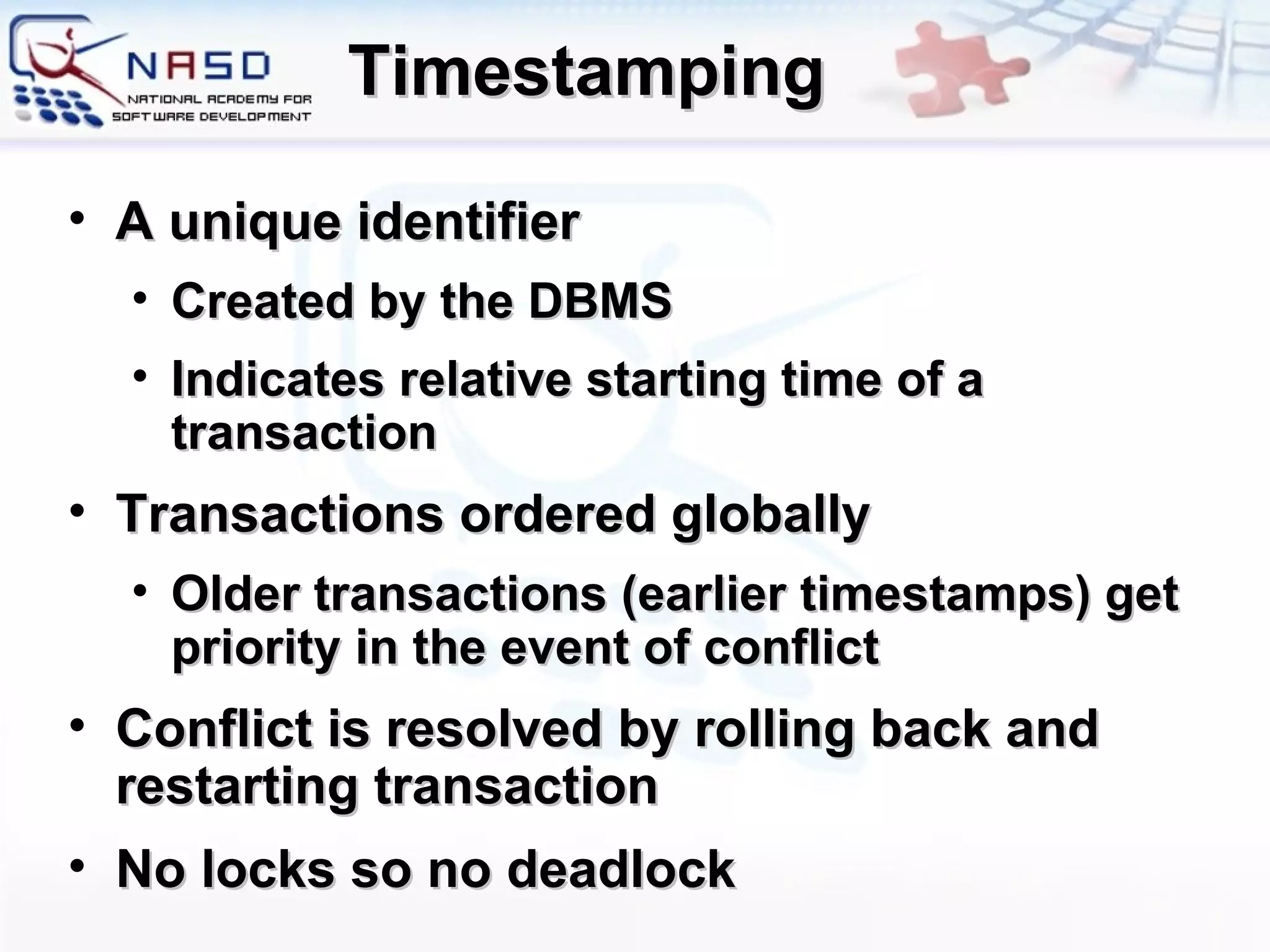 NASD
NATIONAL ACADEMY FOR SOFTWARE DEVELOPMENT

Timestamping

• A unique identifier
  • Created by the DBMS
  • Indicates relative starting time of a transaction
• Transactions ordered globally
  • Older transactions (earlier timestamps) get priority in the event of conflict
• Conflict is resolved by rolling back and restarting transaction
• No locks so no deadlock